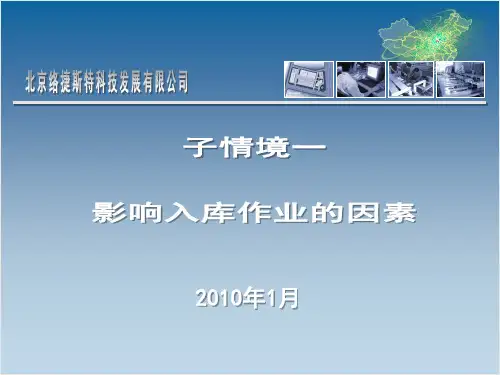 北京络捷斯特科技发展有限公司

子情境一

影响入库作业的因素

2010年1月